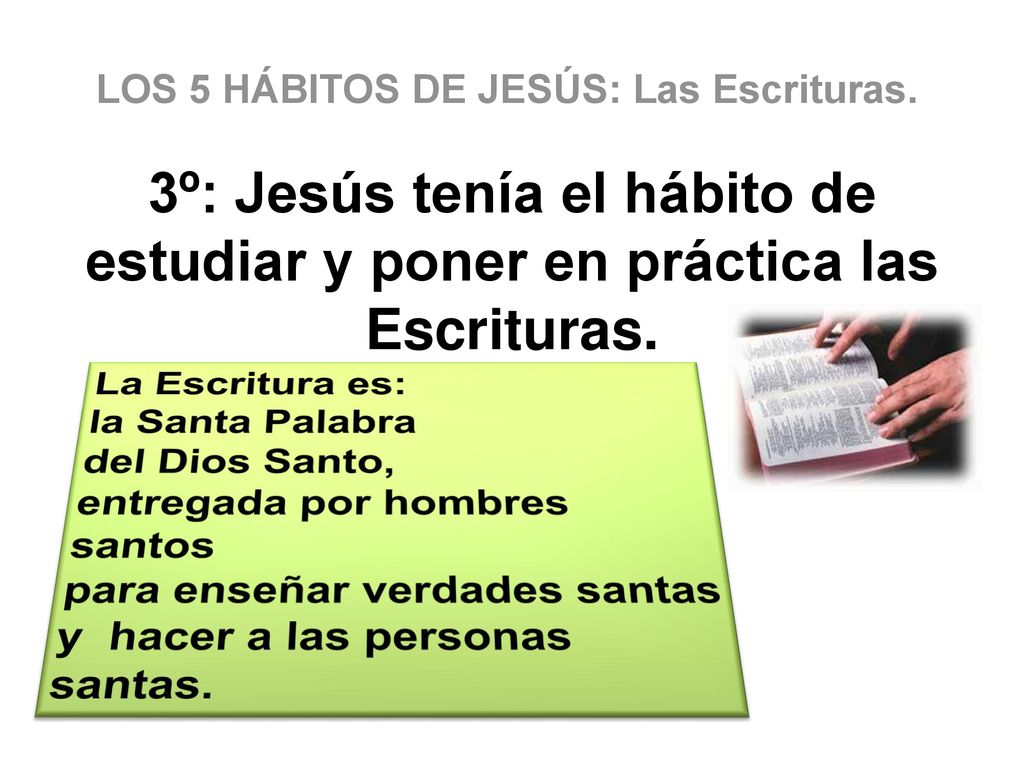 LOS 5 HÁBITOS DE JESÚS: Las Escrituras.

3º: Jesús tenía el hábito de estudiar y poner en práctica las Escrituras.

La Escritura es:
la Santa Palabra
del Dios Santo,
entregada por hombres
santos
para enseñar verdades santas
y hacer a las personas
santas.